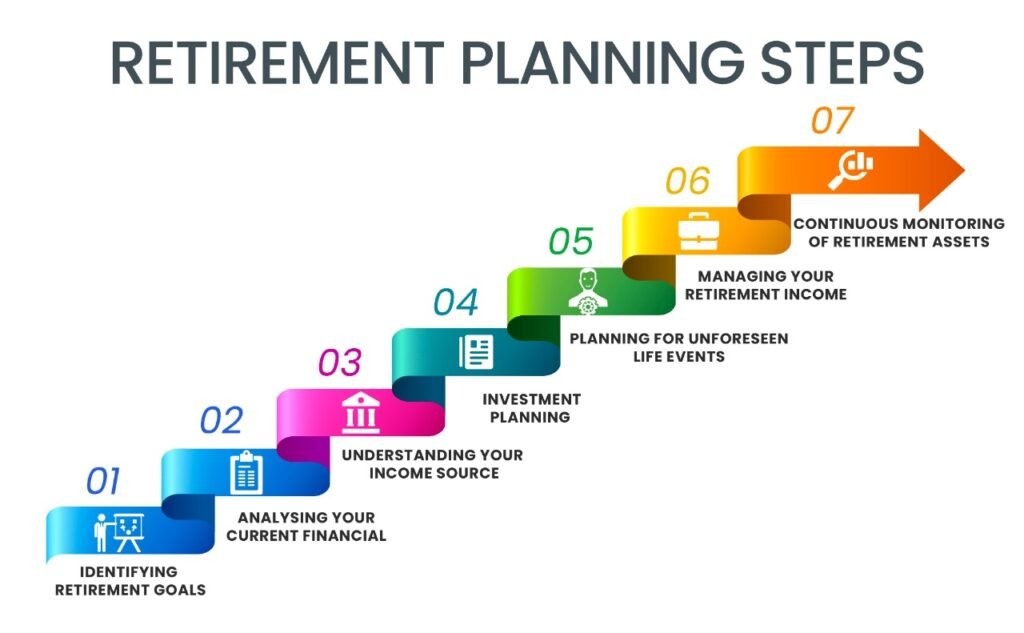 RETIREMENT PLANNING STEPS

01
IDENTIFYING RETIREMENT GOALS

02
ANALYSING YOUR CURRENT FINANCIAL

03
UNDERSTANDING YOUR INCOME SOURCE

04
INVESTMENT PLANNING

05
PLANNING FOR UNFORESEEN LIFE EVENTS

06
MANAGING YOUR RETIREMENT INCOME

07
CONTINUOUS MONITORING OF RETIREMENT ASSETS